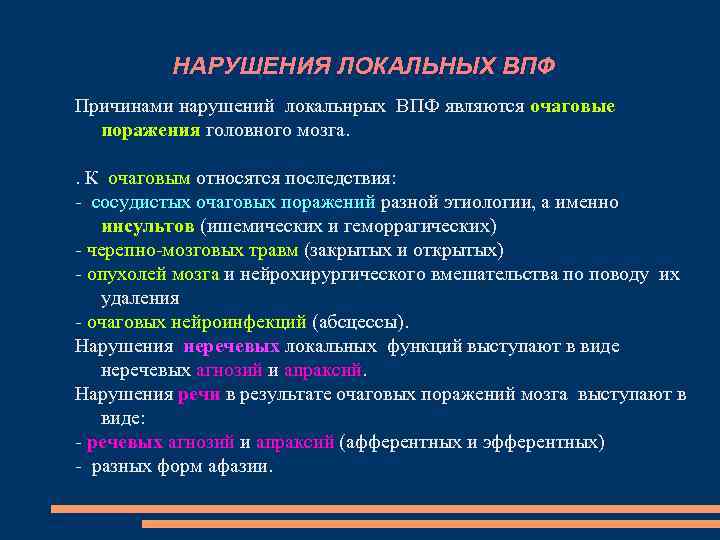 НАРУШЕНИЯ ЛОКАЛЬНЫХ ВПФ

Причинами нарушений локальнрых ВПФ являются очаговые поражения головного мозга.

. К очаговым относятся последствия:
- сосудистых очаговых поражений разной этиологии, а именно инсультов (ишемических и геморрагических)
- черепно-мозговых травм (закрытых и открытых)
- опухолей мозга и нейрохирургического вмешательства по поводу их удаления
- очаговых нейроинфекций (абсцессы).
Нарушения неречевых локальных функций выступают в виде неречевых агнозий и апраксий.
Нарушения речи в результате очаговых поражений мозга выступают в виде:
- речевых агнозий и апраксий (афферентных и эфферентных)
- разных форм афазии.